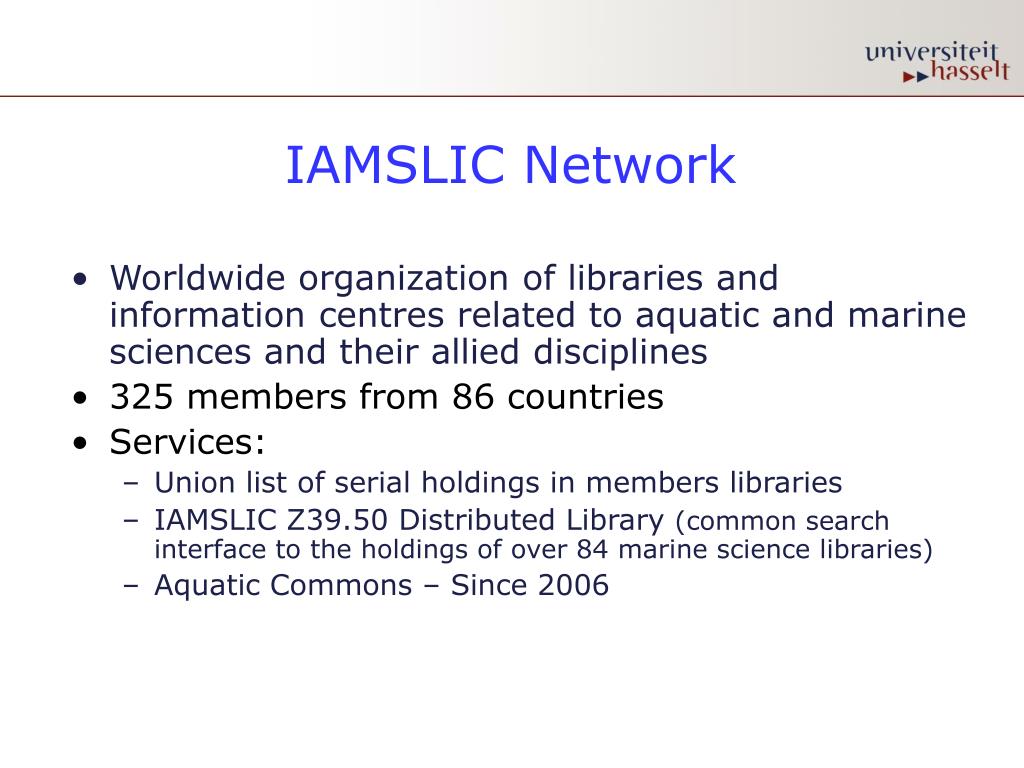 universiteit hasselt

IAMSLIC Network

• Worldwide organization of libraries and information centres related to aquatic and marine sciences and their allied disciplines
• 325 members from 86 countries
• Services:
– Union list of serial holdings in members libraries
– IAMSLIC Z39.50 Distributed Library (common search interface to the holdings of over 84 marine science libraries)
– Aquatic Commons – Since 2006